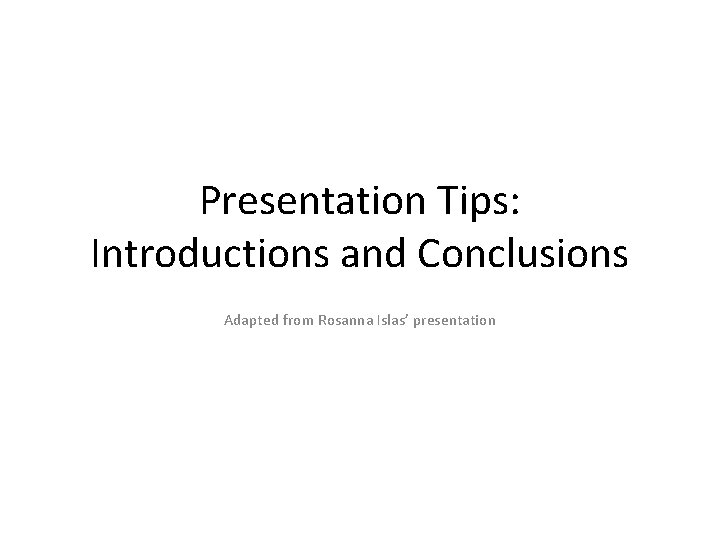 Presentation Tips:
Introductions and Conclusions

Adapted from Rosanna Islas' presentation